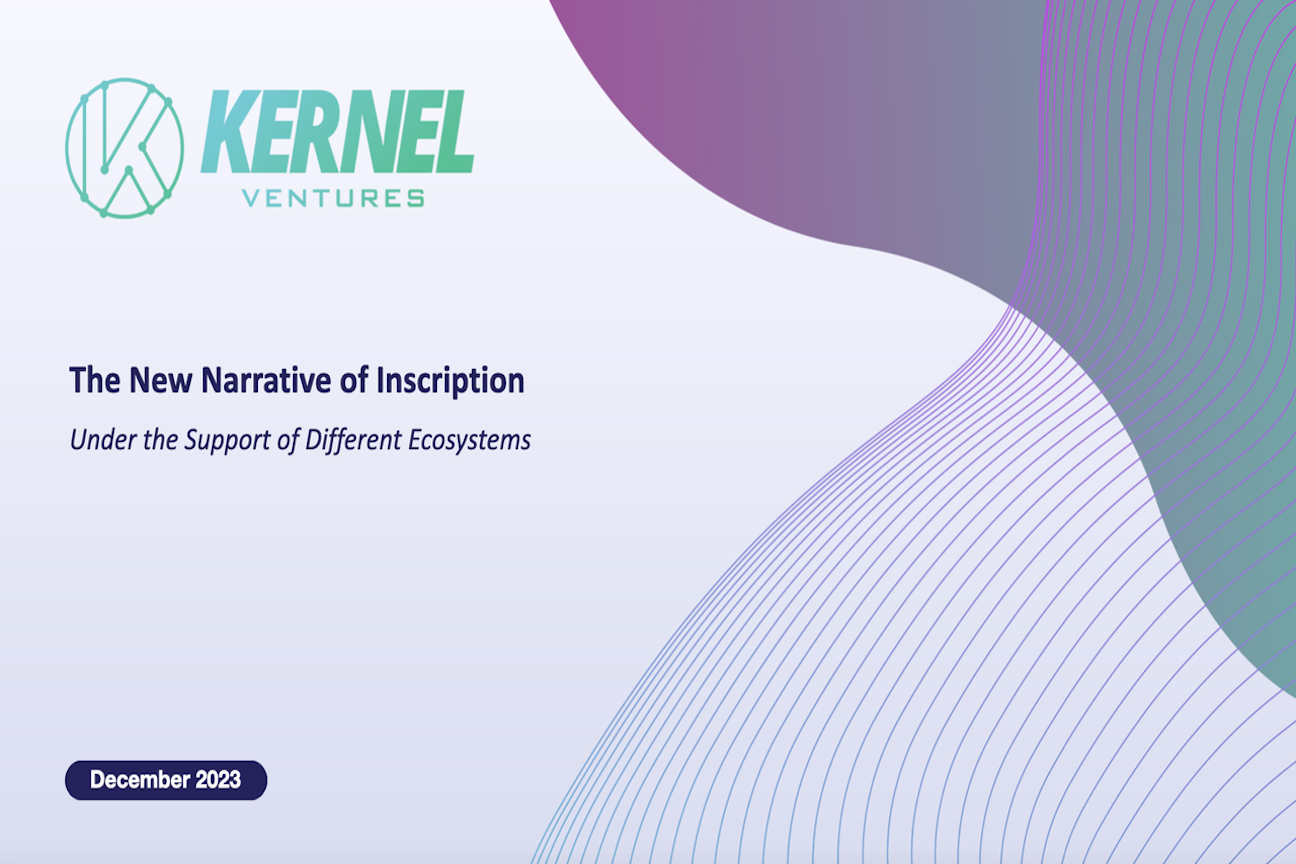 KERNEL
VENTURES

The New Narrative of Inscription

Under the Support of Different Ecosystems

December 2023